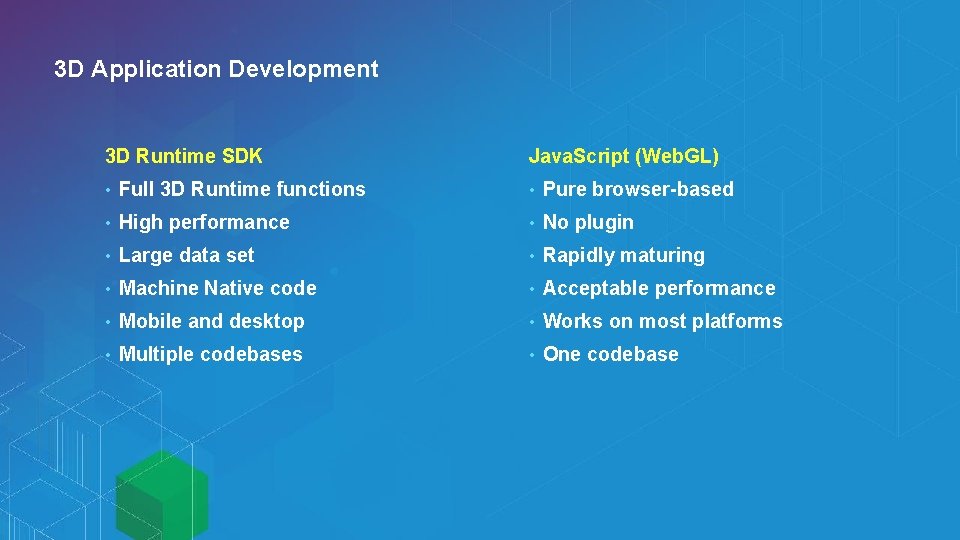 3D Application Development

3D Runtime SDK

• Full 3D Runtime functions
• High performance
• Large data set
• Machine Native code
• Mobile and desktop
• Multiple codebases

JavaScript (WebGL)

• Pure browser-based
• No plugin
• Rapidly maturing
• Acceptable performance
• Works on most platforms
• One codebase